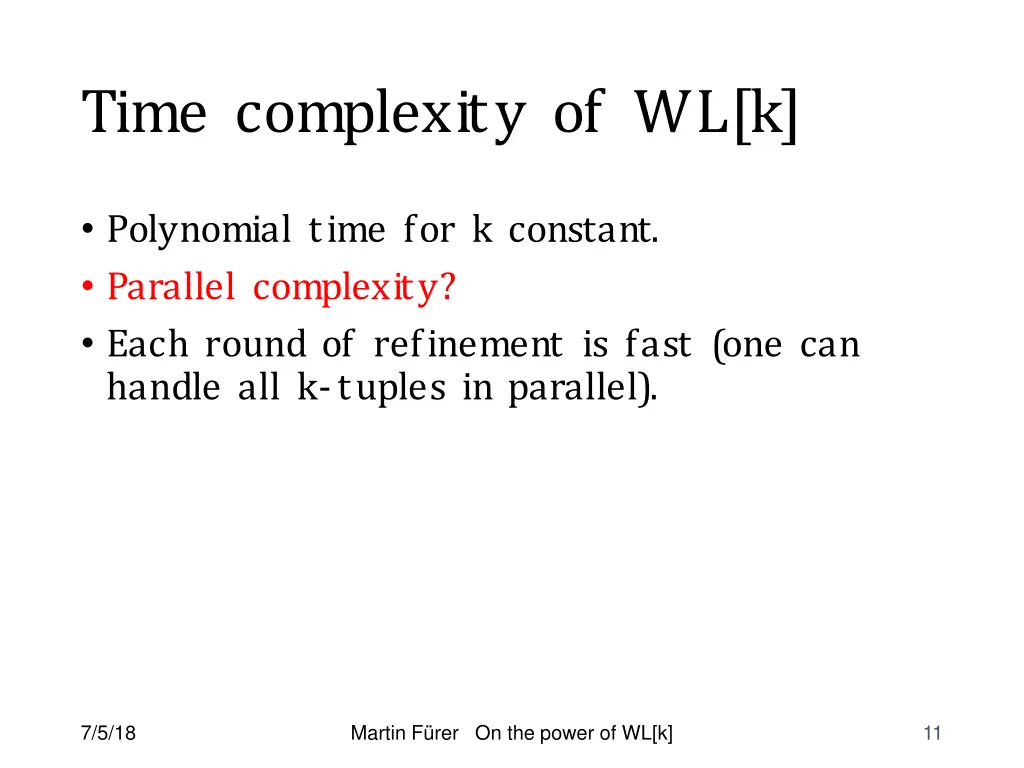 Time complexity of WL[k]

• Polynomial time for k constant.
• Parallel complexity?
• Each round of refinement is fast (one can handle all k-tuples in parallel).

7/5/18

Martin Fürer On the power of WL[k]

11